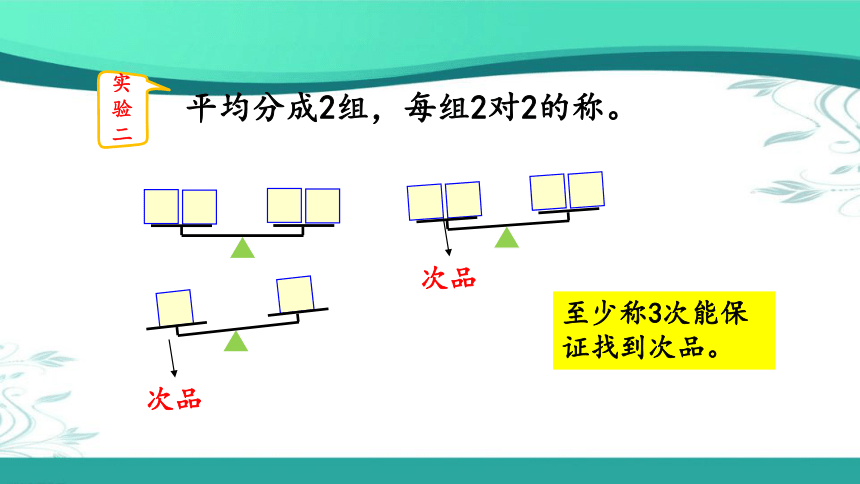 实验二

平均分成2组，每组2对2的称。

次品

次品

至少称3次能保证找到次品。